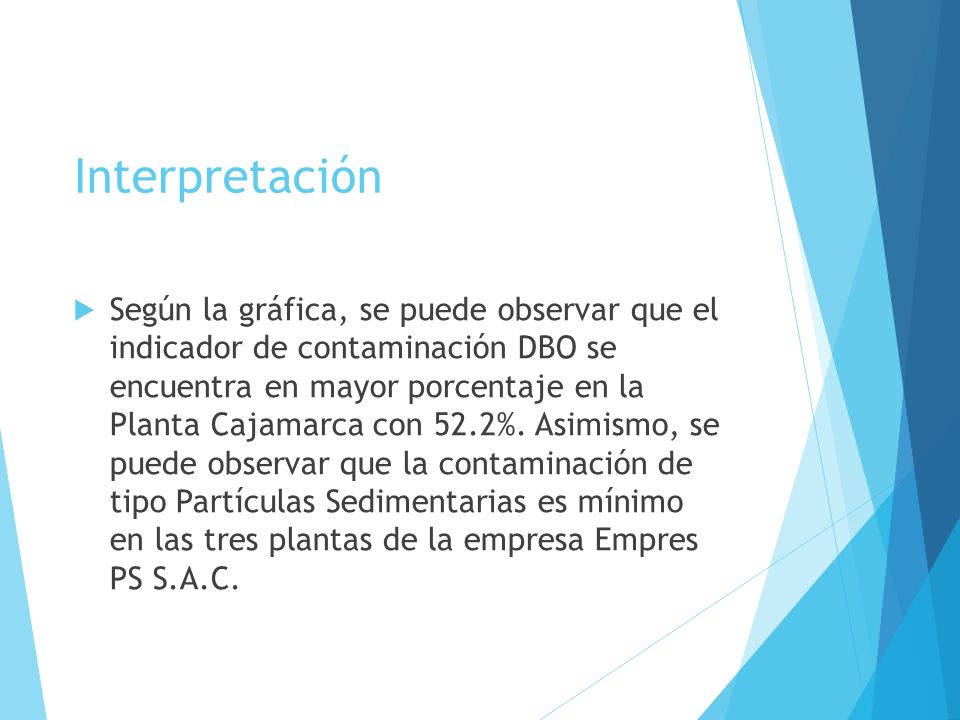 Interpretación

Según la gráfica, se puede observar que el indicador de contaminación DBO se encuentra en mayor porcentaje en la Planta Cajamarca con 52.2%. Asimismo, se puede observar que la contaminación de tipo Partículas Sedimentarias es mínimo en las tres plantas de la empresa Empres PS S.A.C.